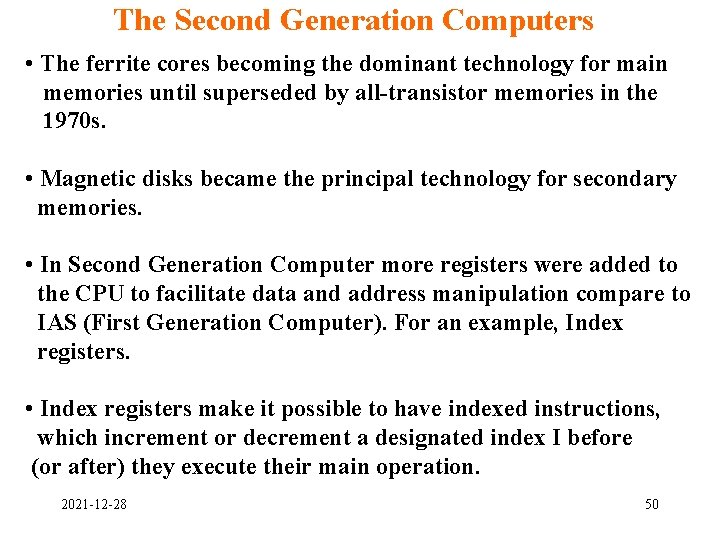 The Second Generation Computers

• The ferrite cores becoming the dominant technology for main memories until superseded by all-transistor memories in the 1970s.

• Magnetic disks became the principal technology for secondary memories.

• In Second Generation Computer more registers were added to the CPU to facilitate data and address manipulation compare to IAS (First Generation Computer). For an example, Index registers.

• Index registers make it possible to have indexed instructions, which increment or decrement a designated index I before (or after) they execute their main operation.

2021-12-28

50